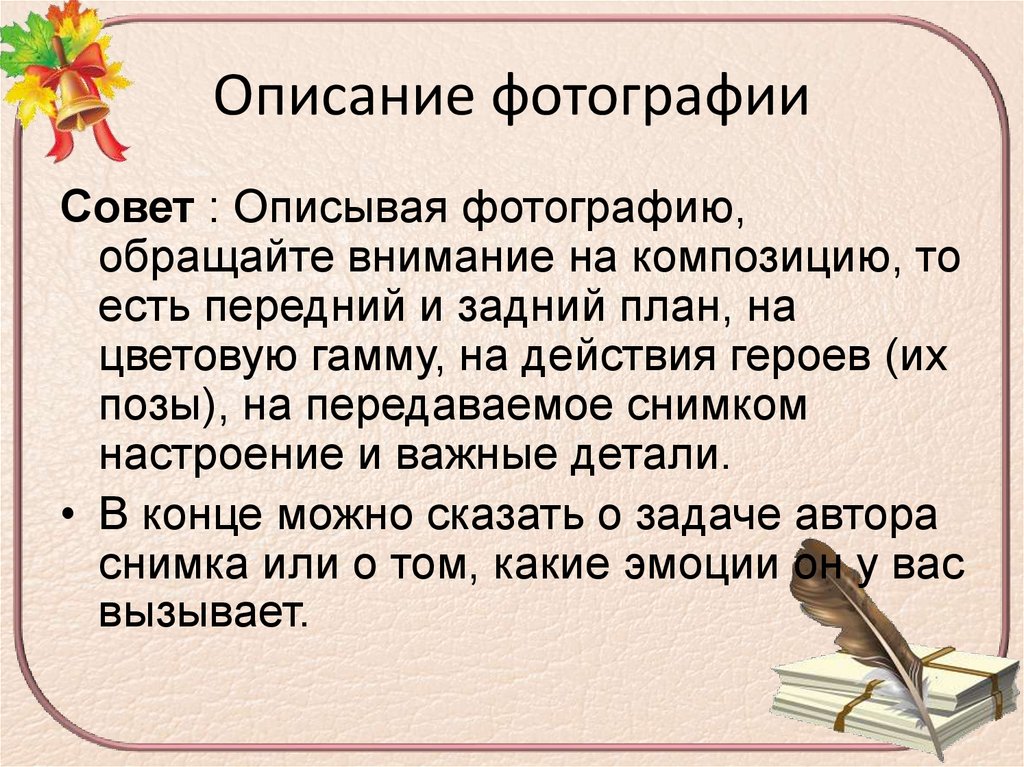 Описание фотографии

Совет : Описывая фотографию, обращайте внимание на композицию, то есть передний и задний план, на цветовую гамму, на действия героев (их позы), на передаваемое снимком настроение и важные детали.

• В конце можно сказать о задаче автора снимка или о том, какие эмоции он у вас вызывает.